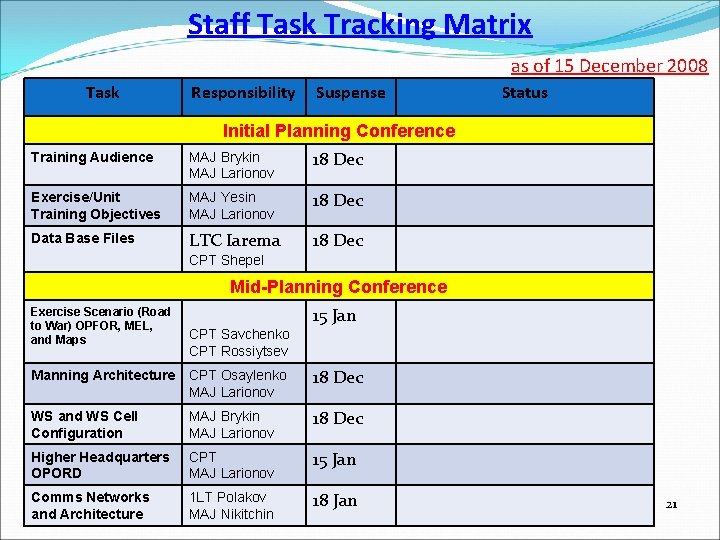 Staff Task Tracking Matrix

as of 15 December 2008

| Task | Responsibility | Suspense | Status |
|---|---|---|---|
| Initial Planning Conference | | | |
| Training Audience | MAJ Brykin MAJ Larionov | 18 Dec | |
| Exercise/Unit Training Objectives | MAJ Yesin MAJ Larionov | 18 Dec | |
| Data Base Files | LTC Iarema CPT Shepel | 18 Dec | |
| Mid-Planning Conference | | | |
| Exercise Scenario (Road to War) OPFOR, MEL, and Maps | CPT Savchenko CPT Rossiytsev | 15 Jan | |
| Manning Architecture | CPT Osaylenko MAJ Larionov | 18 Dec | |
| WS and WS Cell Configuration | MAJ Brykin MAJ Larionov | 18 Dec | |
| Higher Headquarters OPORD | CPT MAJ Larionov | 15 Jan | |
| Comms Networks and Architecture | 1LT Polakov MAJ Nikitchin | 18 Jan | |

21